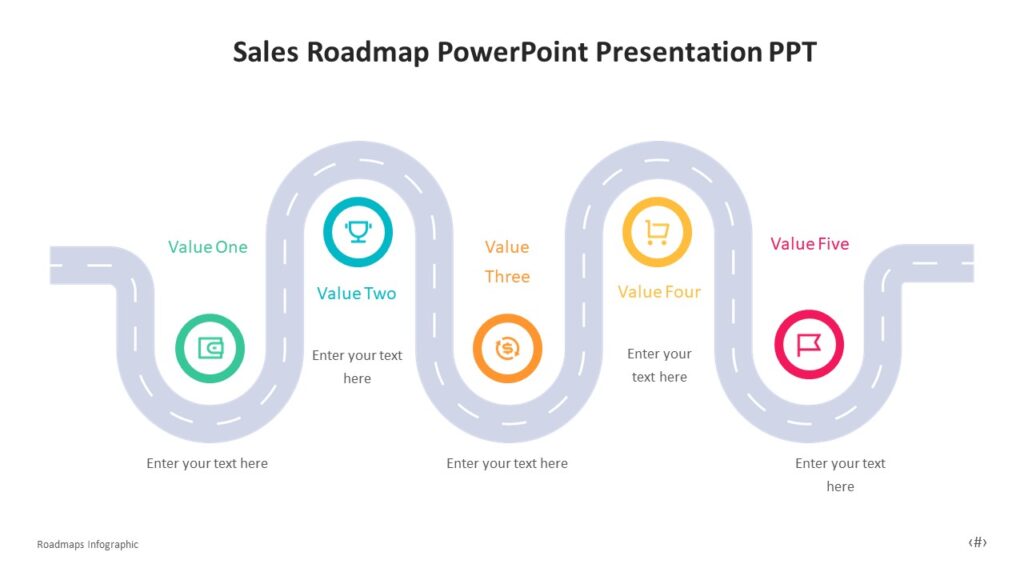 Sales Roadmap PowerPoint Presentation PPT

Value One

Enter your text here

Value Two

Enter your text here

Value Three

Enter your text here

Value Four

Enter your text here

Value Five

Enter your text here

Roadmaps Infographic

‹#›